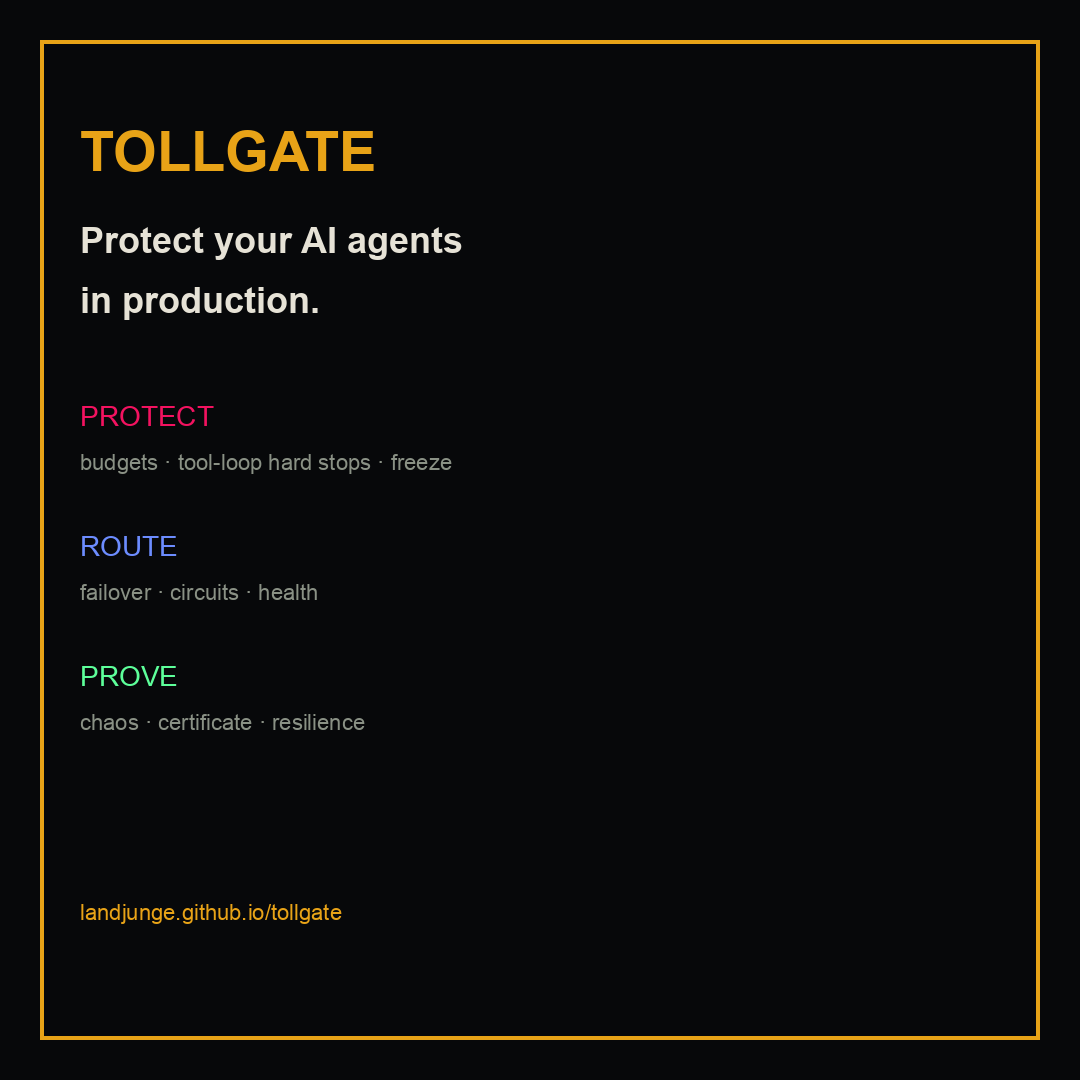 TOLLGATE

Protect your AI agents in production.

PROTECT

budgets · tool-loop hard stops · freeze

ROUTE

failover · circuits · health

PROVE

chaos · certificate · resilience

landjunge.github.io/tollgate